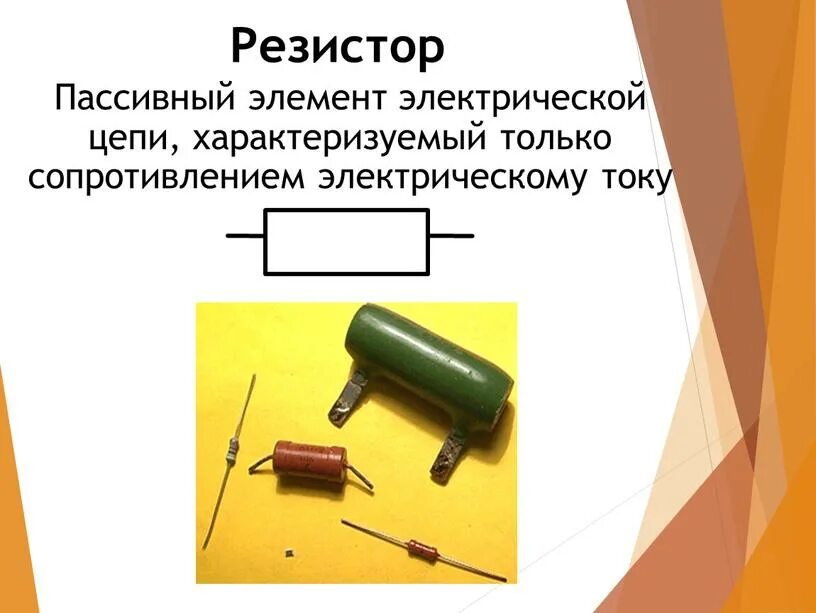 Резистор

Пассивный элемент электрической цепи, характеризуемый только сопротивлением электрическому току